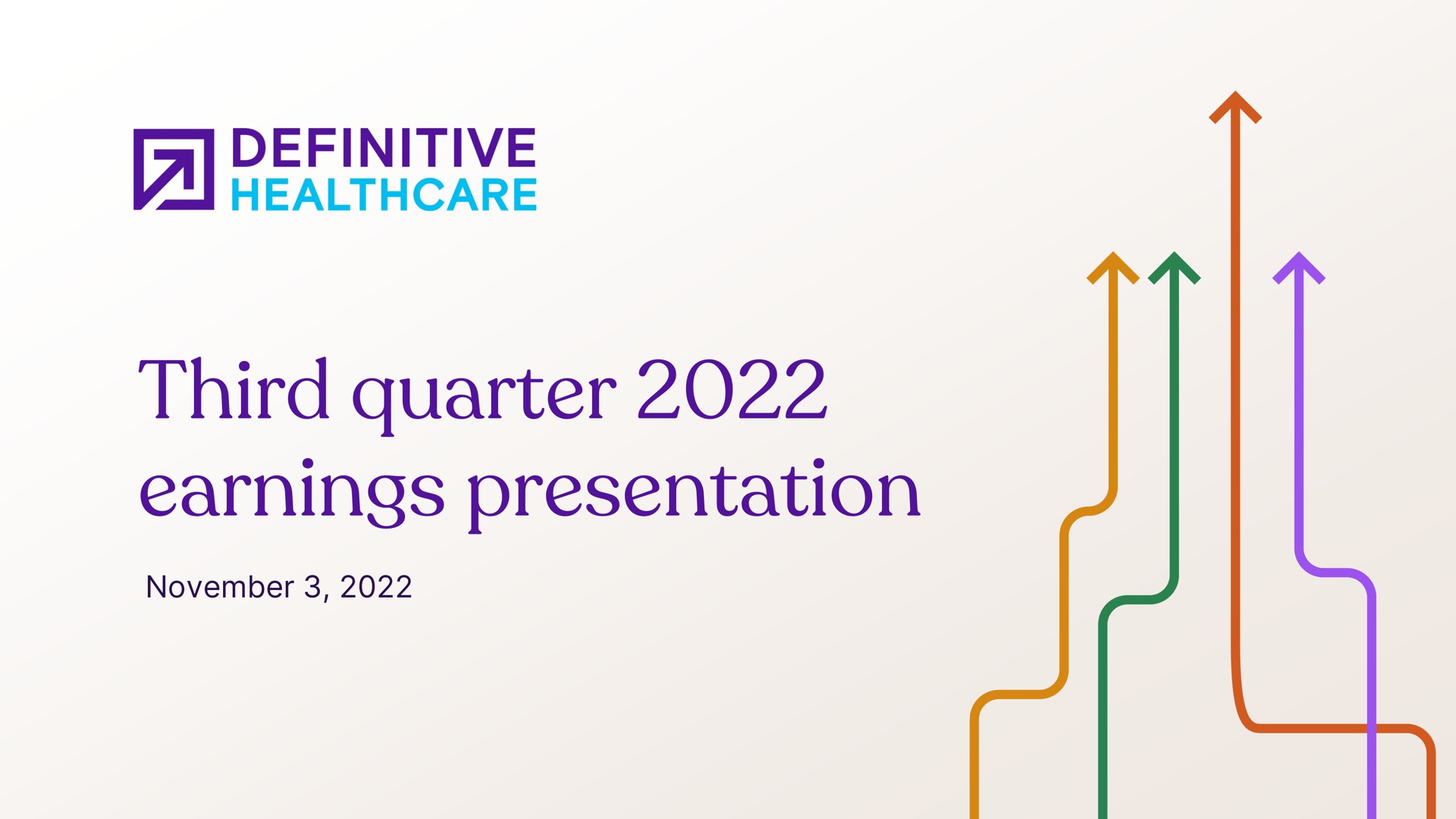 DEFINITIVE
HEALTHCARE

Third quarter 2022 earnings presentation

November 3, 2022